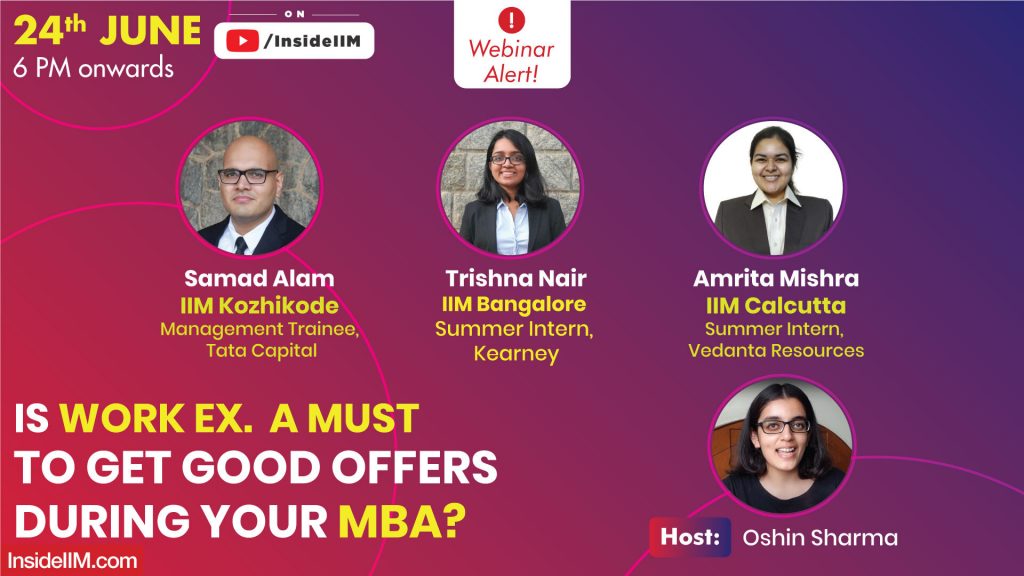 24th JUNE
6 PM onwards

ON
/InsideIIM

!
Webinar Alert!

Samad Alam
IIM Kozhikode
Management Trainee, Tata Capital

Trishna Nair
IIM Bangalore
Summer Intern, Kearney

Amrita Mishra
IIM Calcutta
Summer Intern, Vedanta Resources

IS WORK EX. A MUST TO GET GOOD OFFERS DURING YOUR MBA?

Host: Oshin Sharma

InsideIIM.com